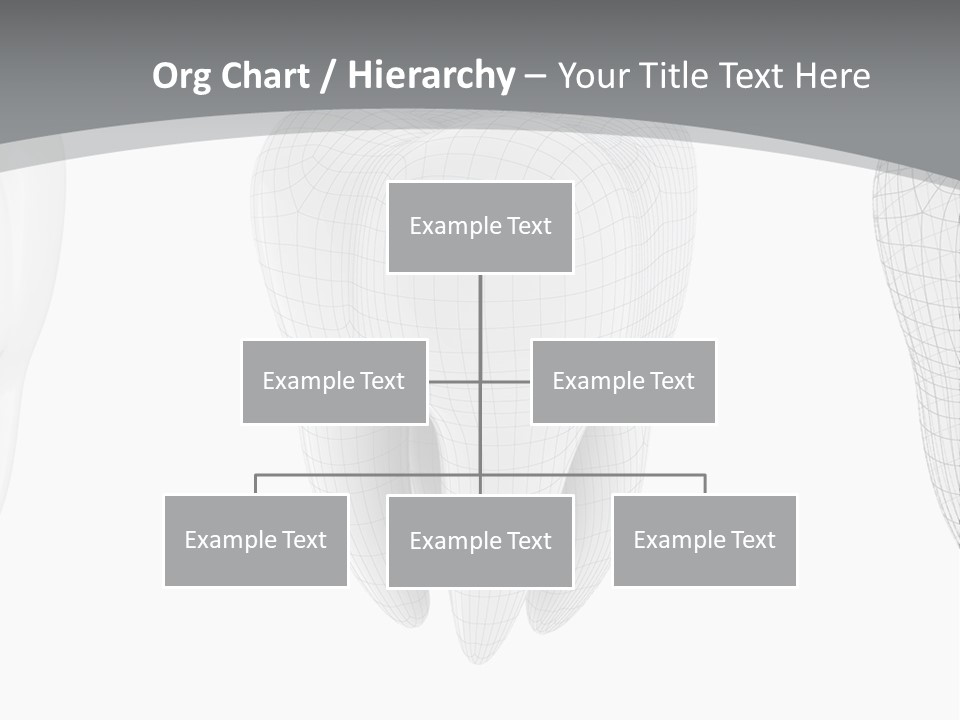 Org Chart / Hierarchy – Your Title Text Here

Example Text

Example Text

Example Text

Example Text

Example Text

Example Text